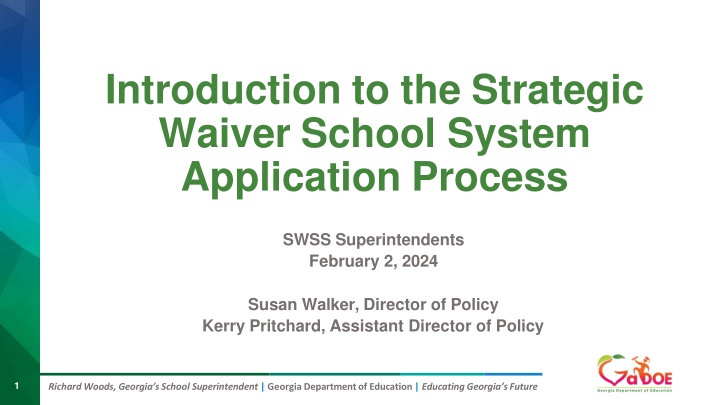 Introduction to the Strategic Waiver School System Application Process

SWSS Superintendents
February 2, 2024

Susan Walker, Director of Policy
Kerry Pritchard, Assistant Director of Policy

1

Richard Woods, Georgia's School Superintendent | Georgia Department of Education | Educating Georgia's Future

GaDOE
Georgia Department of Education